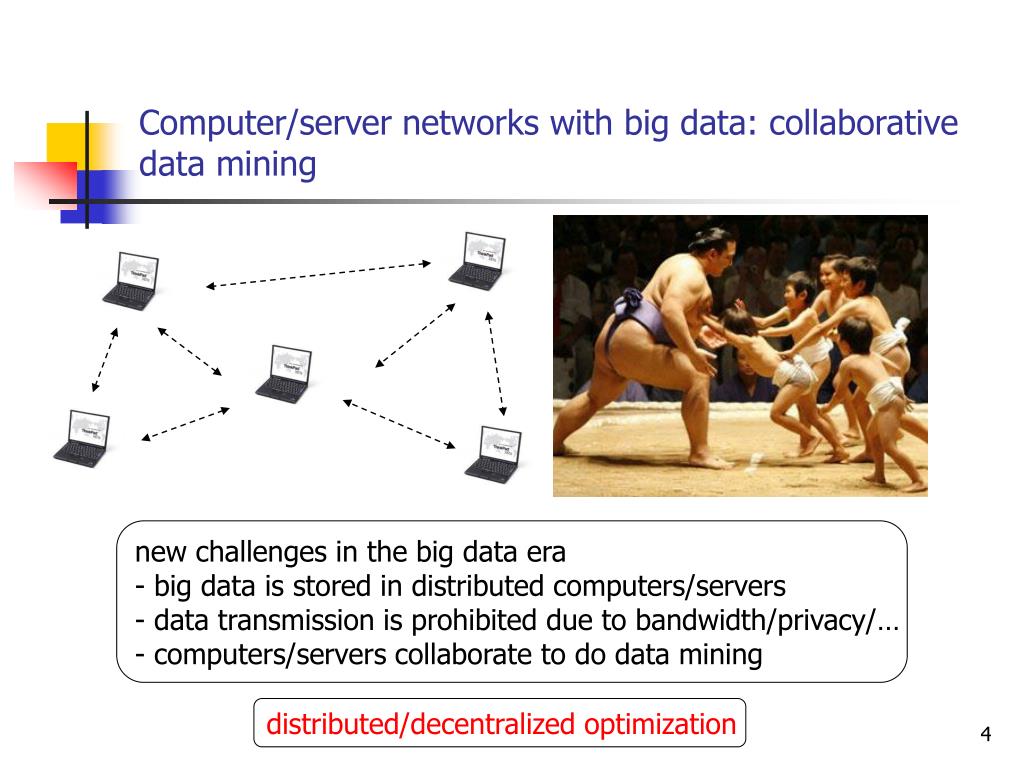 Computer/server networks with big data: collaborative data mining

new challenges in the big data era
- big data is stored in distributed computers/servers
- data transmission is prohibited due to bandwidth/privacy/…
- computers/servers collaborate to do data mining

distributed/decentralized optimization

4